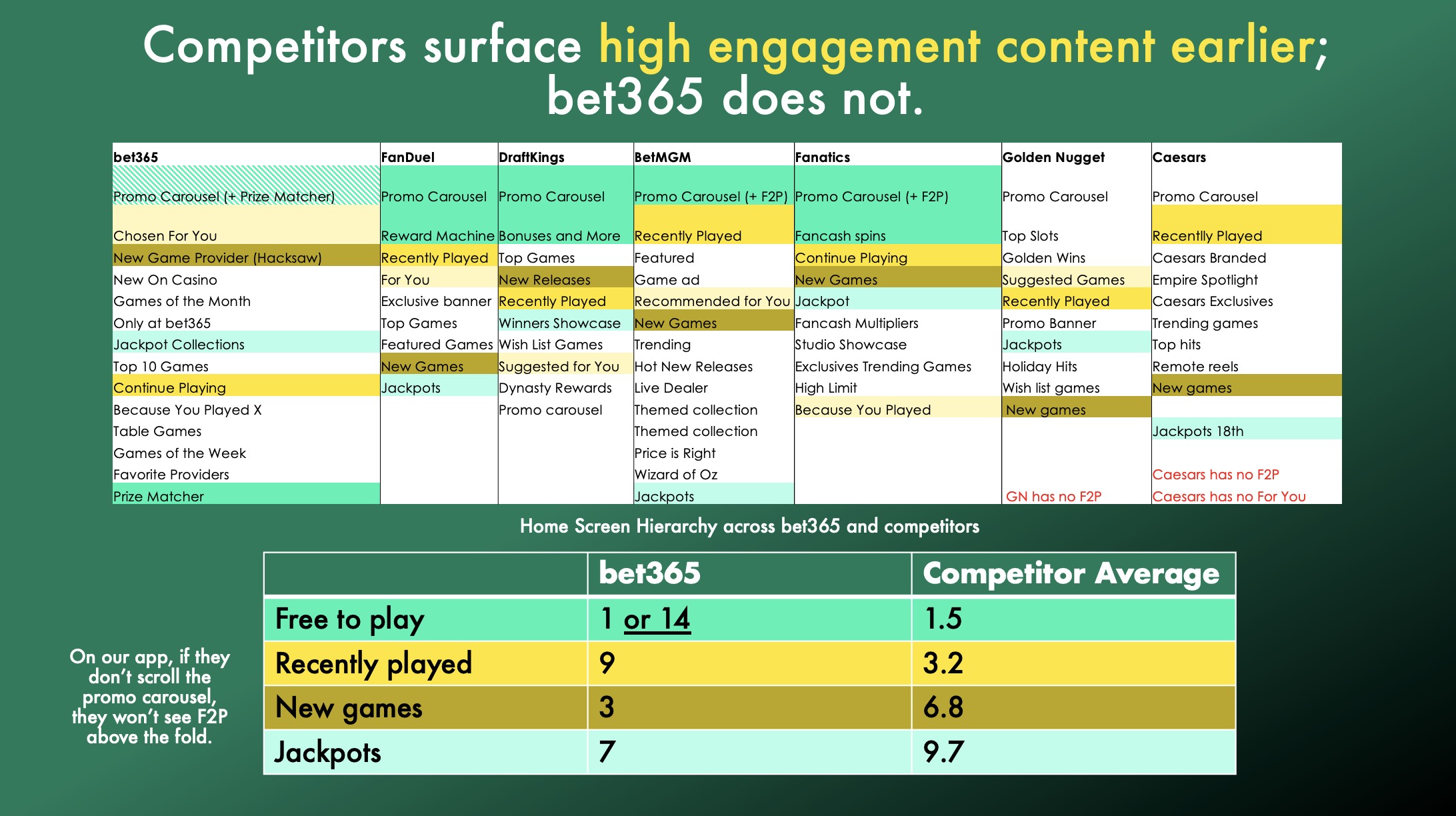 Competitors surface high engagement content earlier; bet365 does not.

| bet365 | FanDuel | DraftKings | BetMGM | Fanatics | Golden Nugget | Caesars |
|---|---|---|---|---|---|---|
| Promo Carousel (+ Prize Matcher) | Promo Carousel | Promo Carousel | Promo Carousel (+ F2P) | Promo Carousel (+ F2P) | Promo Carousel | Promo Carousel |
| Chosen For You | Reward Machine | Bonuses and More | Recently Played | Fancash spins | Top Slots | Recentlly Played |
| New Game Provider (Hacksaw) | Recently Played | Top Games | Featured | Continue Playing | Golden Wins | Caesars Branded |
| New On Casino | For You | New Releases | Game ad | New Games | Suggested Games | Empire Spotlight |
| Games of the Month | Exclusive banner | Recently Played | Recommended for You | Jackpot | Recently Played | Caesars Exclusives |
| Only at bet365 | Top Games | Winners Showcase | New Games | Fancash Multipliers | Promo Banner | Trending games |
| Jackpot Collections | Featured Games | Wish List Games | Trending | Studio Showcase | Jackpots | Top hits |
| Top 10 Games | New Games | Suggested for You | Hot New Releases | Exclusives Trending Games | Holiday Hits | Remote reels |
| Continue Playing | Jackpots | Dynasty Rewards | Live Dealer | High Limit | Wish list games | New games |
| Because You Played X | | Promo carousel | Themed collection | Because You Played | New games | |
| Table Games | | | Themed collection | | | Jackpots 18th |
| Games of the Week | | | Price is Right | | | |
| Favorite Providers | | | Wizard of Oz | | | Caesars has no F2P |
| Prize Matcher | | | Jackpots | | GN has no F2P | Caesars has no For You |

Home Screen Hierarchy across bet365 and competitors

| | bet365 | Competitor Average |
|---|---|---|
| Free to play | 1 or 14 | 1.5 |
| Recently played | 9 | 3.2 |
| New games | 3 | 6.8 |
| Jackpots | 7 | 9.7 |

On our app, if they don't scroll the promo carousel, they won't see F2P above the fold.